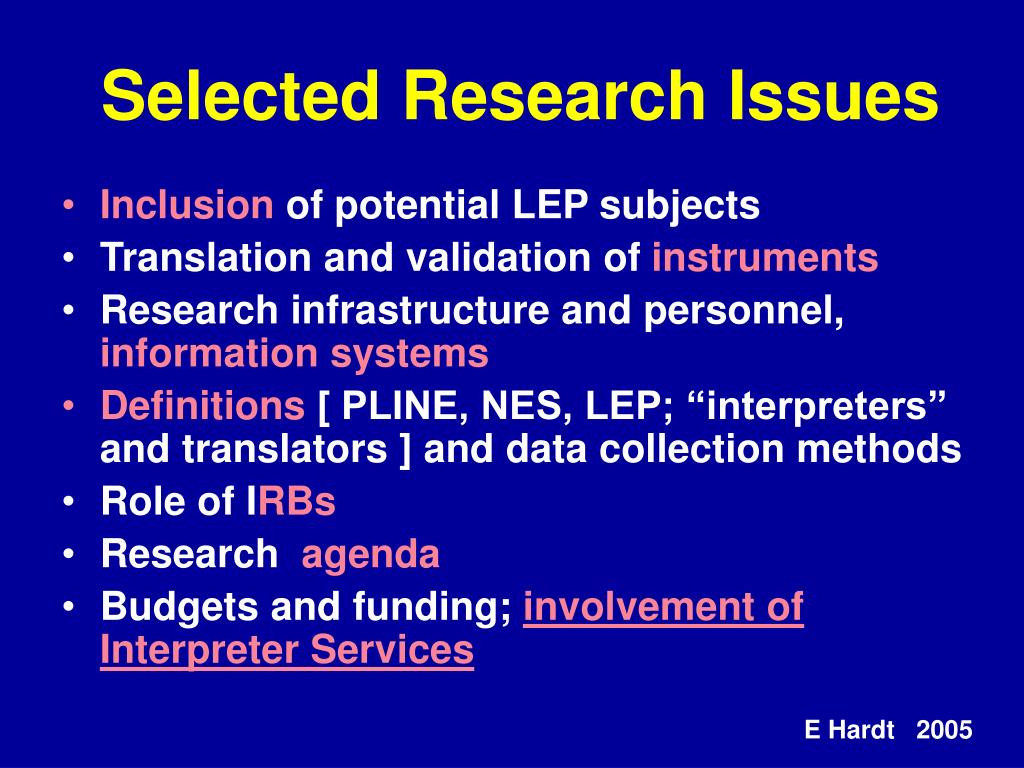 Selected Research Issues

• Inclusion of potential LEP subjects
• Translation and validation of instruments
• Research infrastructure and personnel, information systems
• Definitions [ PLINE, NES, LEP; “interpreters” and translators ] and data collection methods
• Role of IRBs
• Research agenda
• Budgets and funding; involvement of Interpreter Services

E Hardt 2005